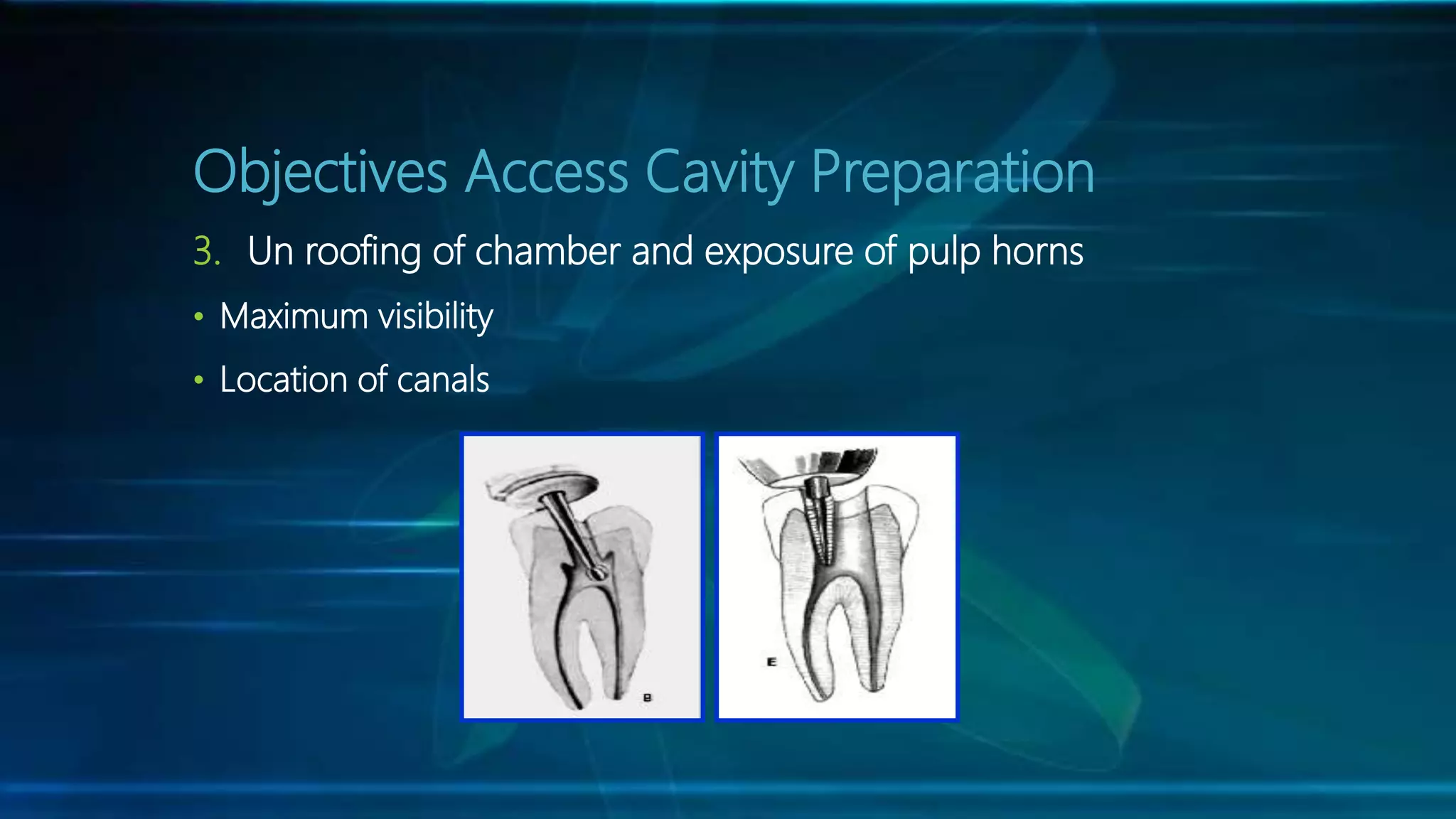 Objectives Access Cavity Preparation

3. Un roofing of chamber and exposure of pulp horns

• Maximum visibility

• Location of canals

B

E